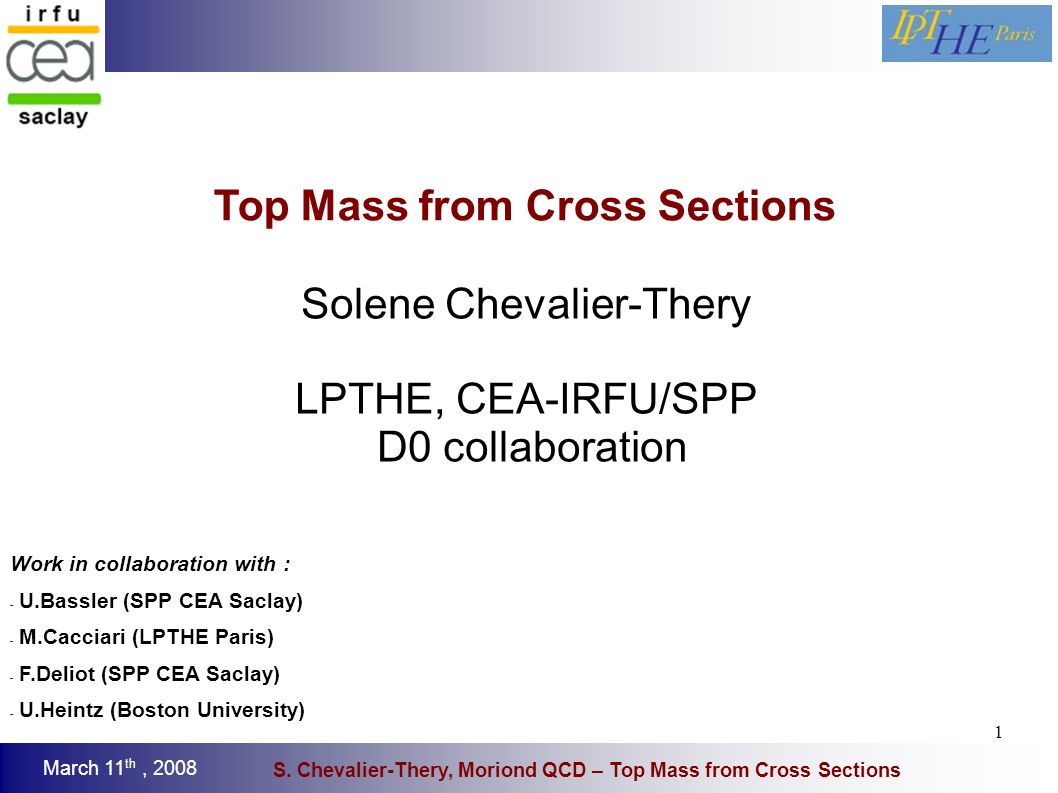 irfu
cea
saclay

LPTHE Paris

Top Mass from Cross Sections

Solene Chevalier-Thery

LPTHE, CEA-IRFU/SPP
D0 collaboration

Work in collaboration with :
- U.Bassler (SPP CEA Saclay)
- M.Cacciari (LPTHE Paris)
- F.Deliot (SPP CEA Saclay)
- U.Heintz (Boston University)

1

March 11$^{th}$ , 2008

S. Chevalier-Thery, Moriond QCD – Top Mass from Cross Sections